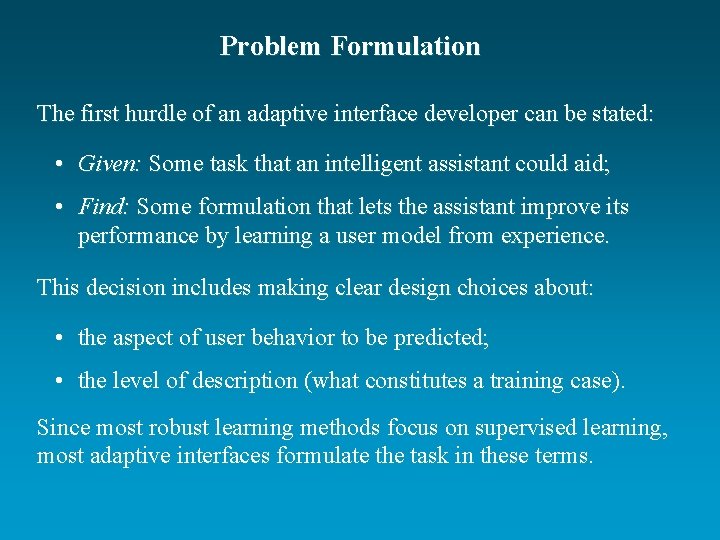 Problem Formulation

The first hurdle of an adaptive interface developer can be stated:

• Given: Some task that an intelligent assistant could aid;

• Find: Some formulation that lets the assistant improve its performance by learning a user model from experience.

This decision includes making clear design choices about:

• the aspect of user behavior to be predicted;

• the level of description (what constitutes a training case).

Since most robust learning methods focus on supervised learning, most adaptive interfaces formulate the task in these terms.